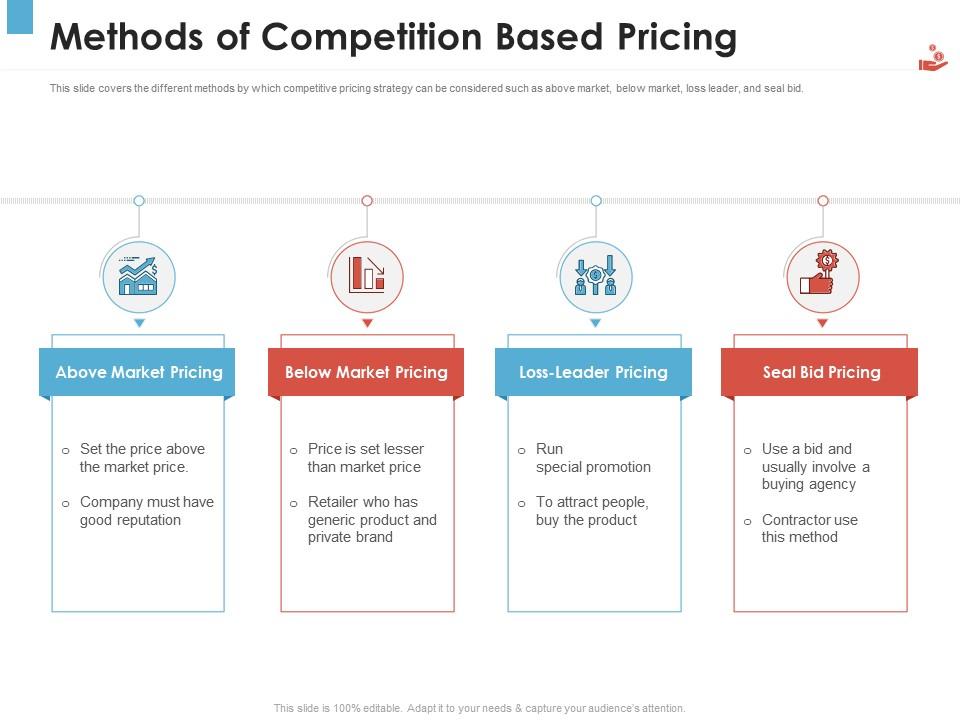 Methods of Competition Based Pricing

This slide covers the different methods by which competitive pricing strategy can be considered such as above market, below market, loss leader, and seal bid.

Above Market Pricing

o Set the price above the market price.

o Company must have good reputation

Below Market Pricing

o Price is set lesser than market price

o Retailer who has generic product and private brand

Loss-Leader Pricing

o Run special promotion

o To attract people, buy the product

Seal Bid Pricing

o Use a bid and usually involve a buying agency

o Contractor use this method

This slide is 100% editable. Adapt it to your needs & capture your audience's attention.